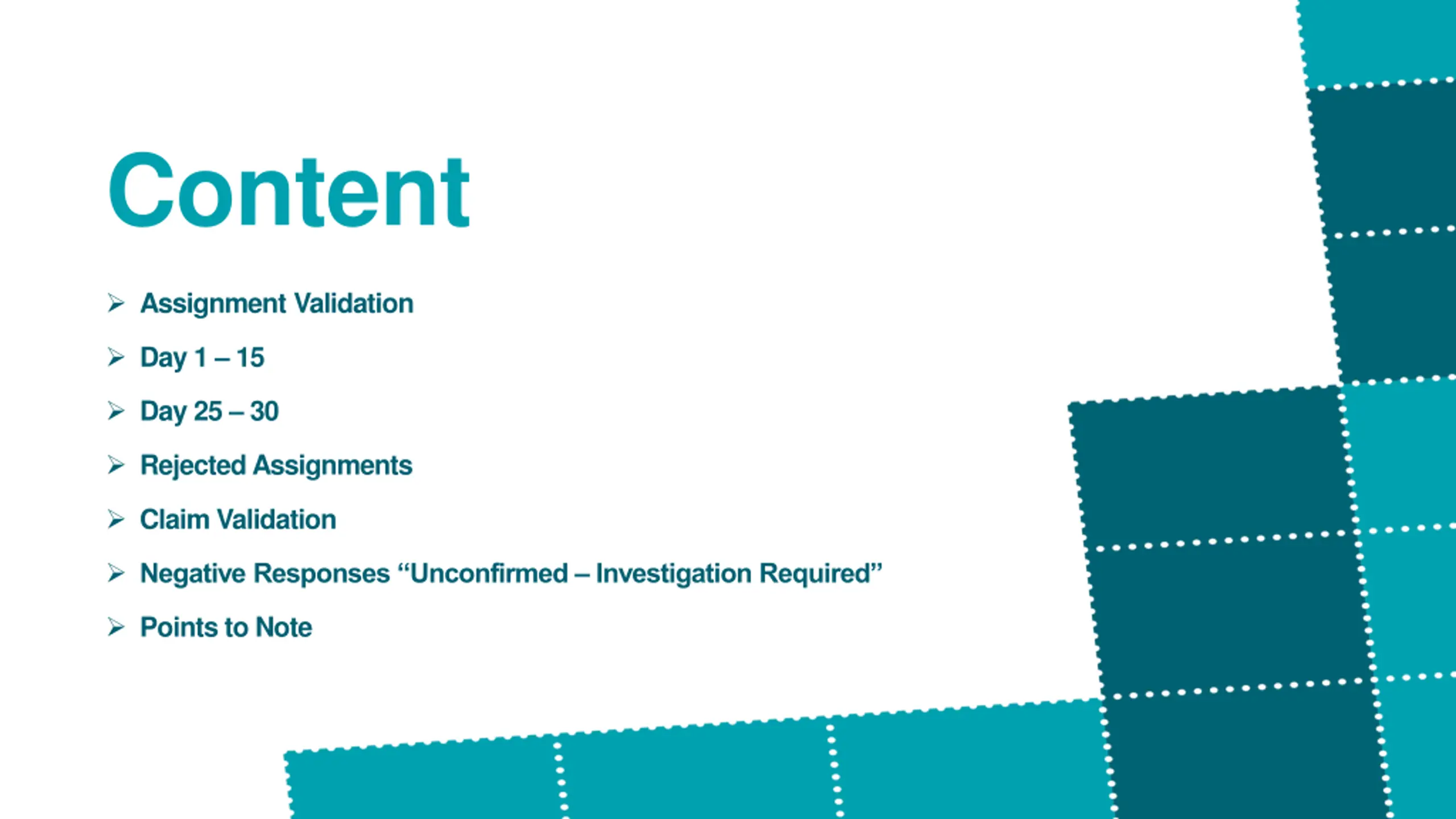 Content

➢ Assignment Validation

➢ Day 1 – 15

➢ Day 25 – 30

➢ Rejected Assignments

➢ Claim Validation

➢ Negative Responses “Unconfirmed – Investigation Required”

➢ Points to Note